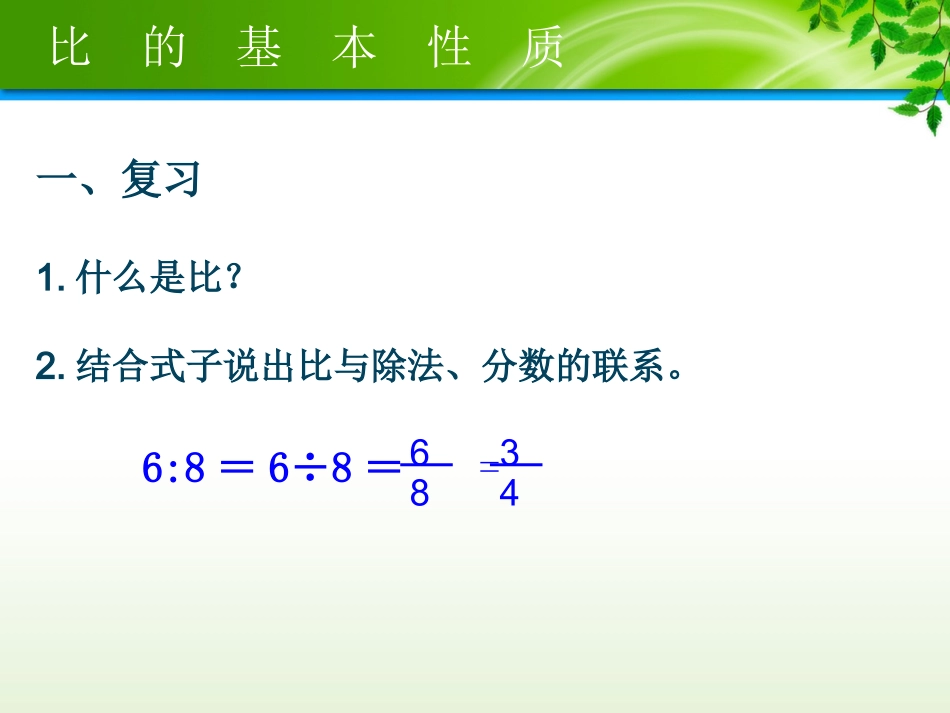 比 的 基 本 性 质

一、复习

1. 什么是比？

2. 结合式子说出比与除法、分数的联系。

$6:8 = 6 \div 8 = \frac{6}{8} = \frac{3}{4}$